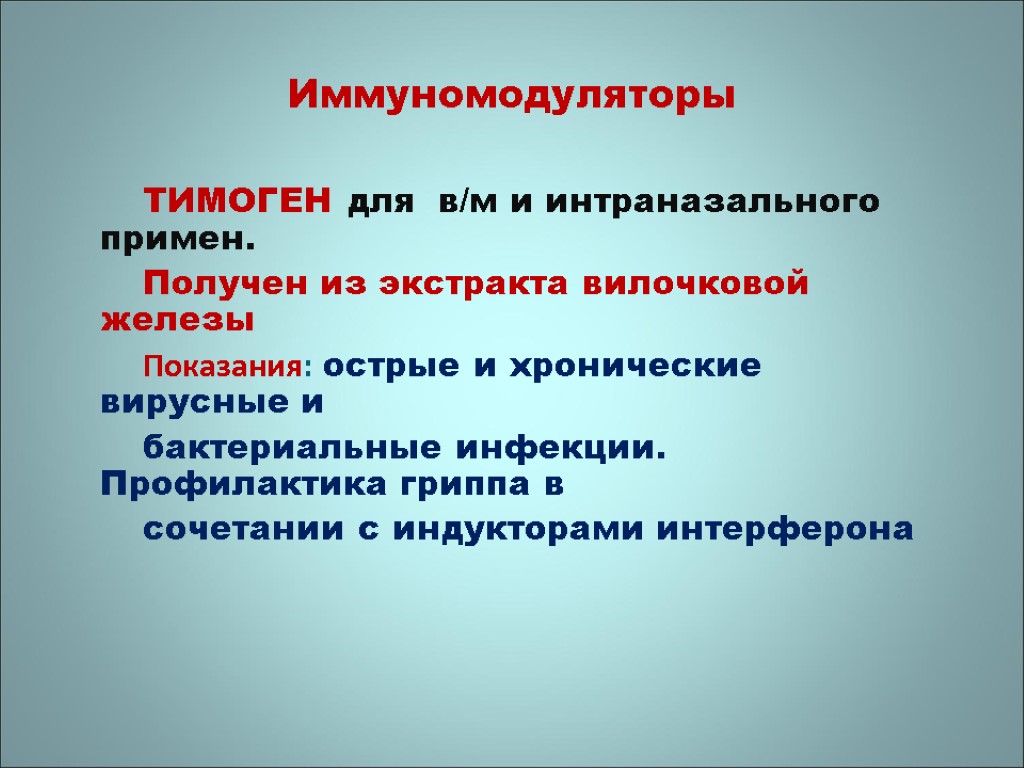 Иммуномодуляторы

ТИМОГЕН для в/м и интраназального примен.

Получен из экстракта вилочковой железы

Показания: острые и хронические вирусные и

бактериальные инфекции. Профилактика гриппа в

сочетании с индукторами интерферона